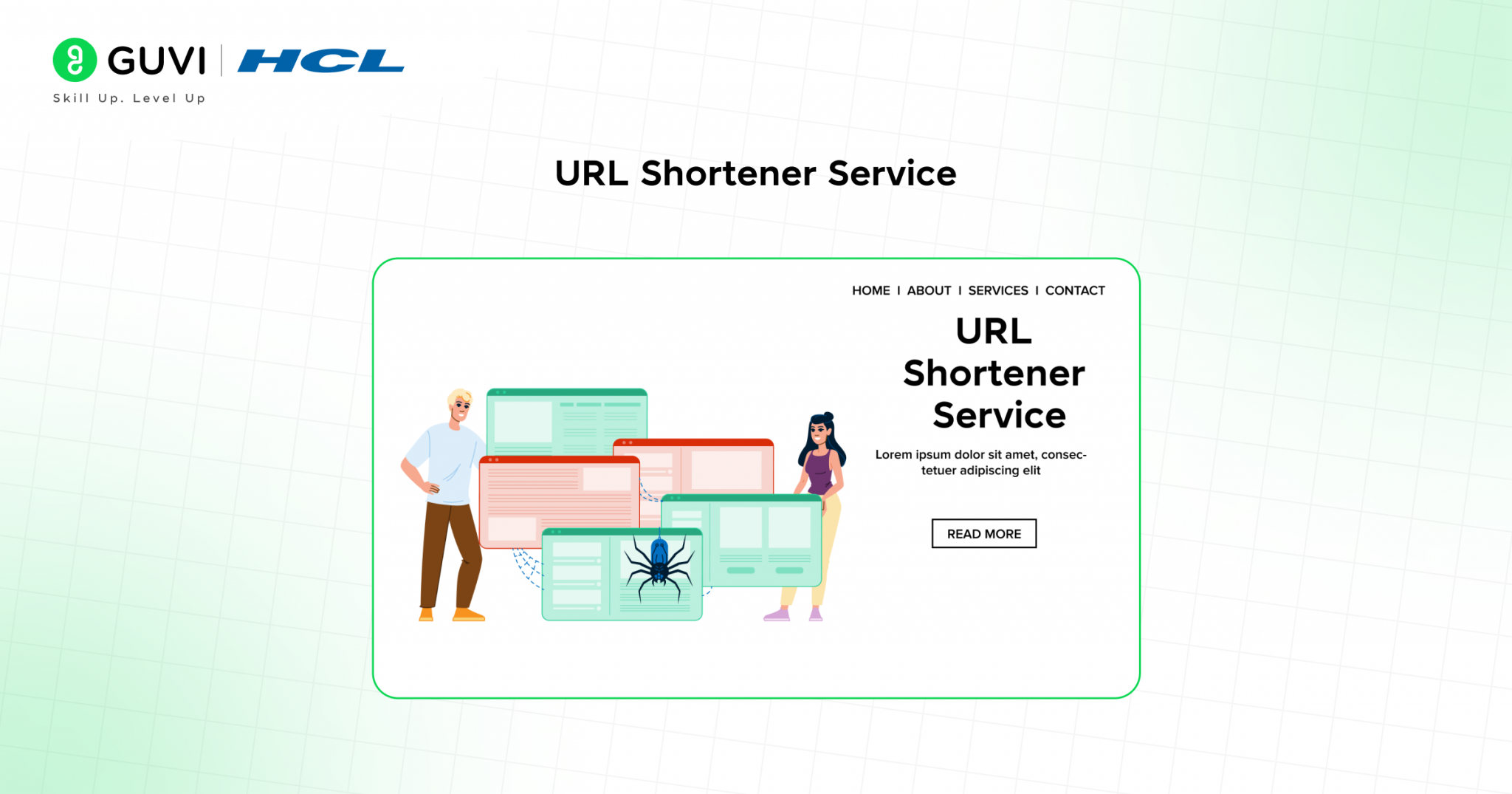 GUVI | HCL
Skill Up. Level Up

URL Shortener Service

HOME I ABOUT I SERVICES I CONTACT

URL Shortener Service

Lorem ipsum dolor sit amet, consectetuer adipiscing elit

READ MORE